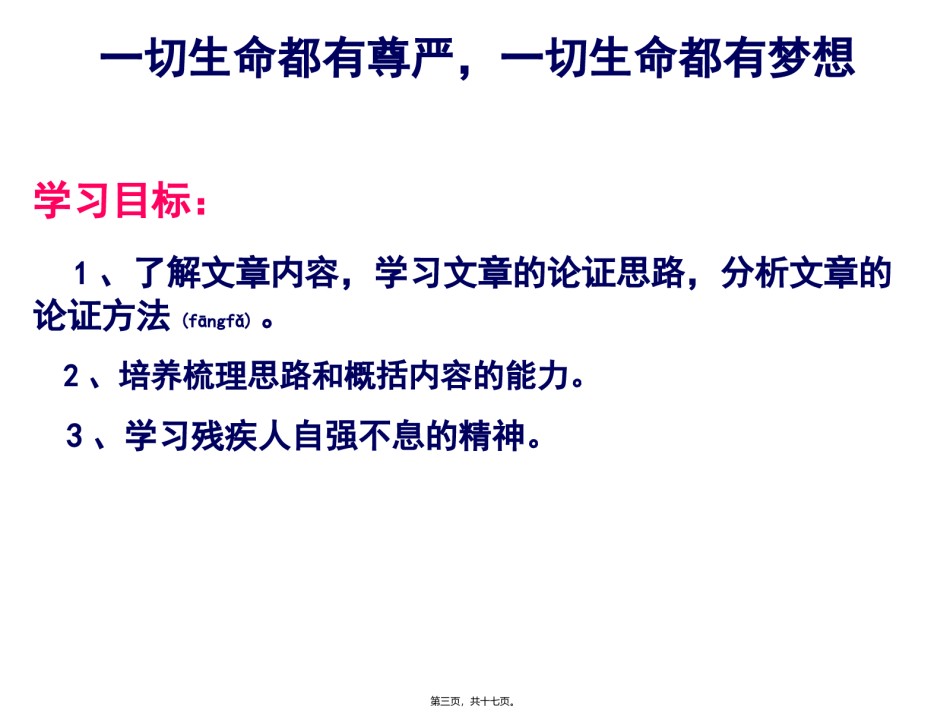 一切生命都有尊严，一切生命都有梦想

学习目标：

1、了解文章内容，学习文章的论证思路，分析文章的论证方法（fāngfǎ）。

2、培养梳理思路和概括内容的能力。

3、学习残疾人自强不息的精神。

第三页，共十七页。